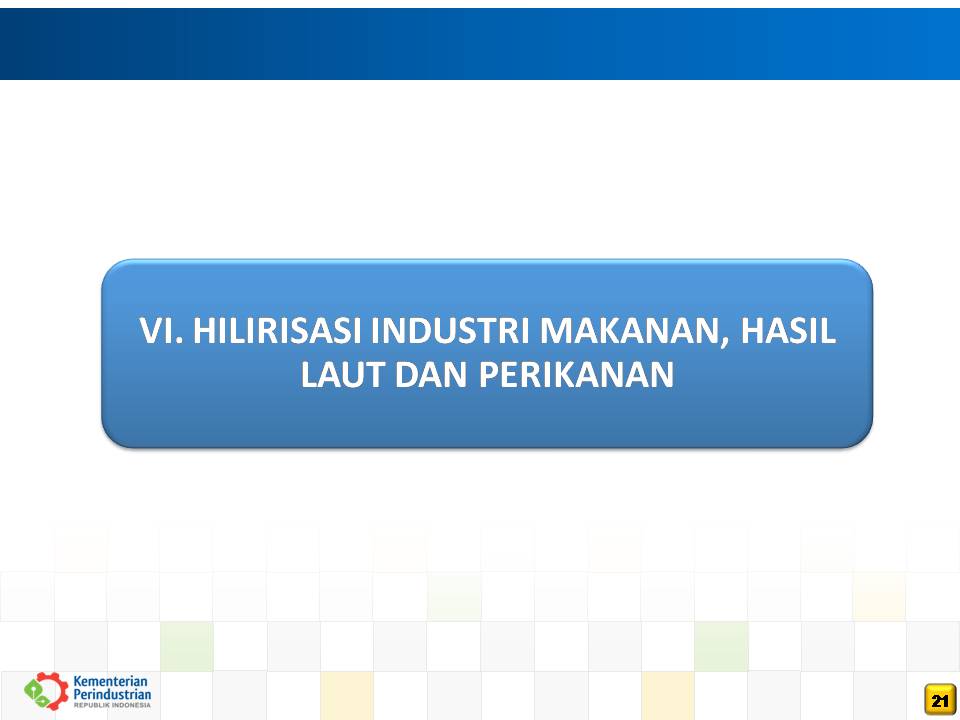 VI. HILIRISASI INDUSTRI MAKANAN, HASIL LAUT DAN PERIKANAN

Kementerian Perindustrian
REPUBLIK INDONESIA

21